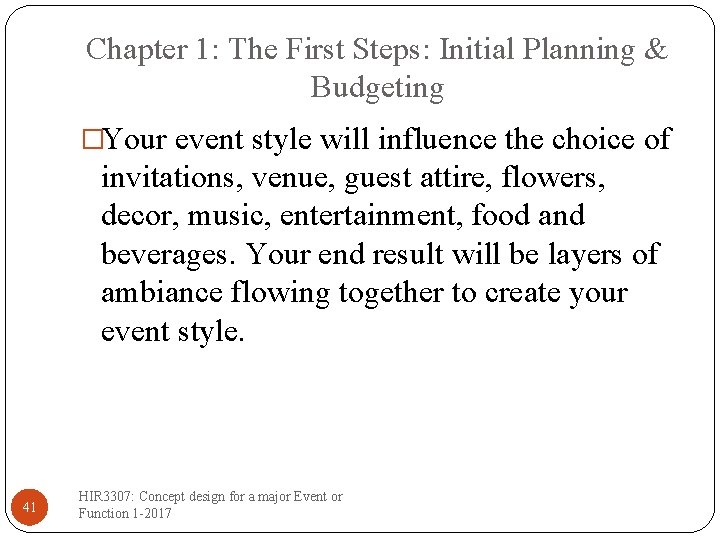 Chapter 1: The First Steps: Initial Planning & Budgeting

□Your event style will influence the choice of invitations, venue, guest attire, flowers, decor, music, entertainment, food and beverages. Your end result will be layers of ambiance flowing together to create your event style.

41

HIR3307: Concept design for a major Event or Function 1-2017